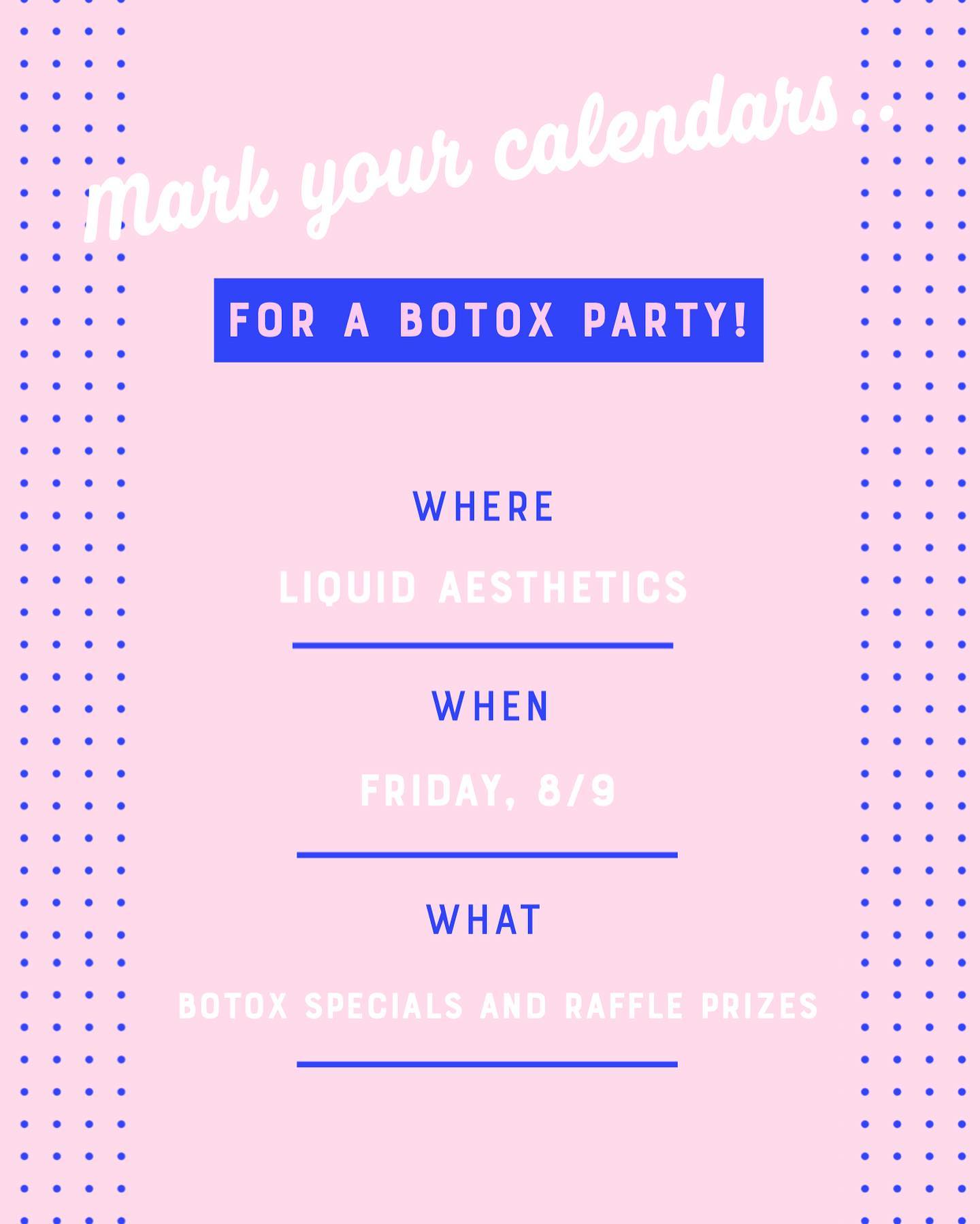 Mark your calendars..

FOR A BOTOX PARTY!

WHERE

LIQUID AESTHETICS

WHEN

FRIDAY, 8/9

WHAT

BOTOX SPECIALS AND RAFFLE PRIZES